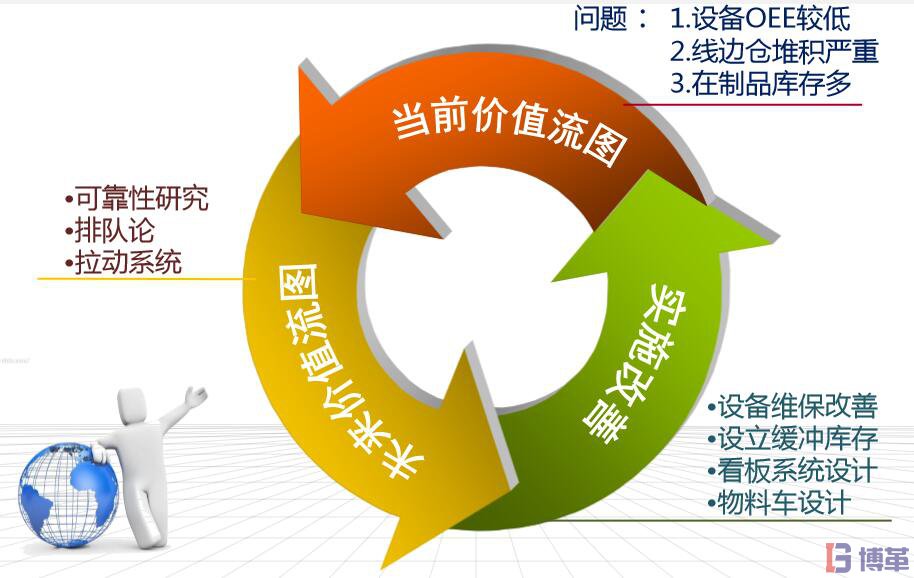 问题： 1.设备OEE较低
2.线边仓堆积严重
3.在制品库存多

当前价值流图

•可靠性研究
•排队论
•拉动系统

未来价值流图

实施改善

•设备维保改善
•设立缓冲库存
•看板系统设计
•物料车设计

博革